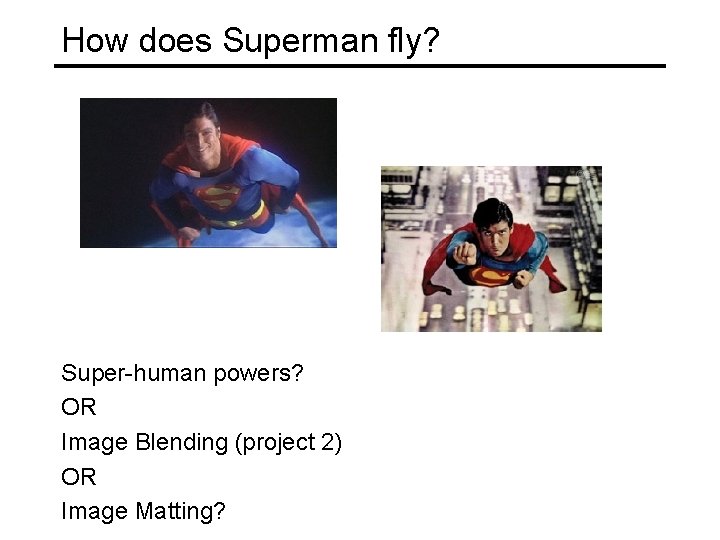 How does Superman fly?

Super-human powers?
OR
Image Blending (project 2)
OR
Image Matting?